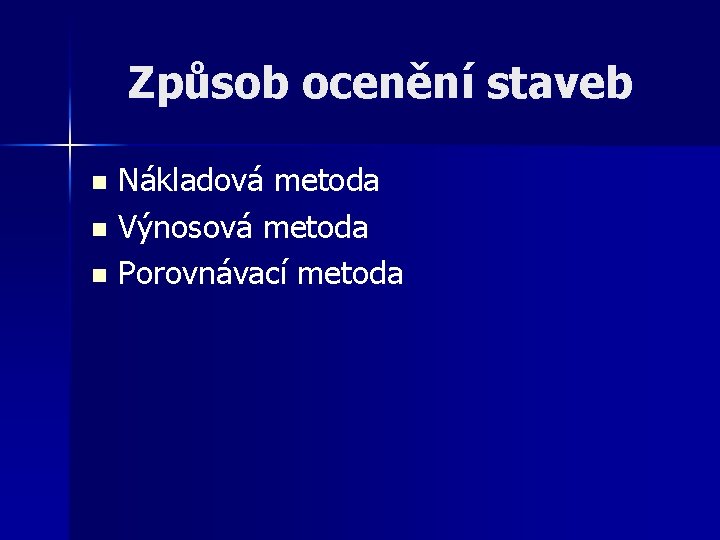 Způsob ocenění staveb

- Nákladová metoda
- Výnosová metoda
- Porovnávací metoda